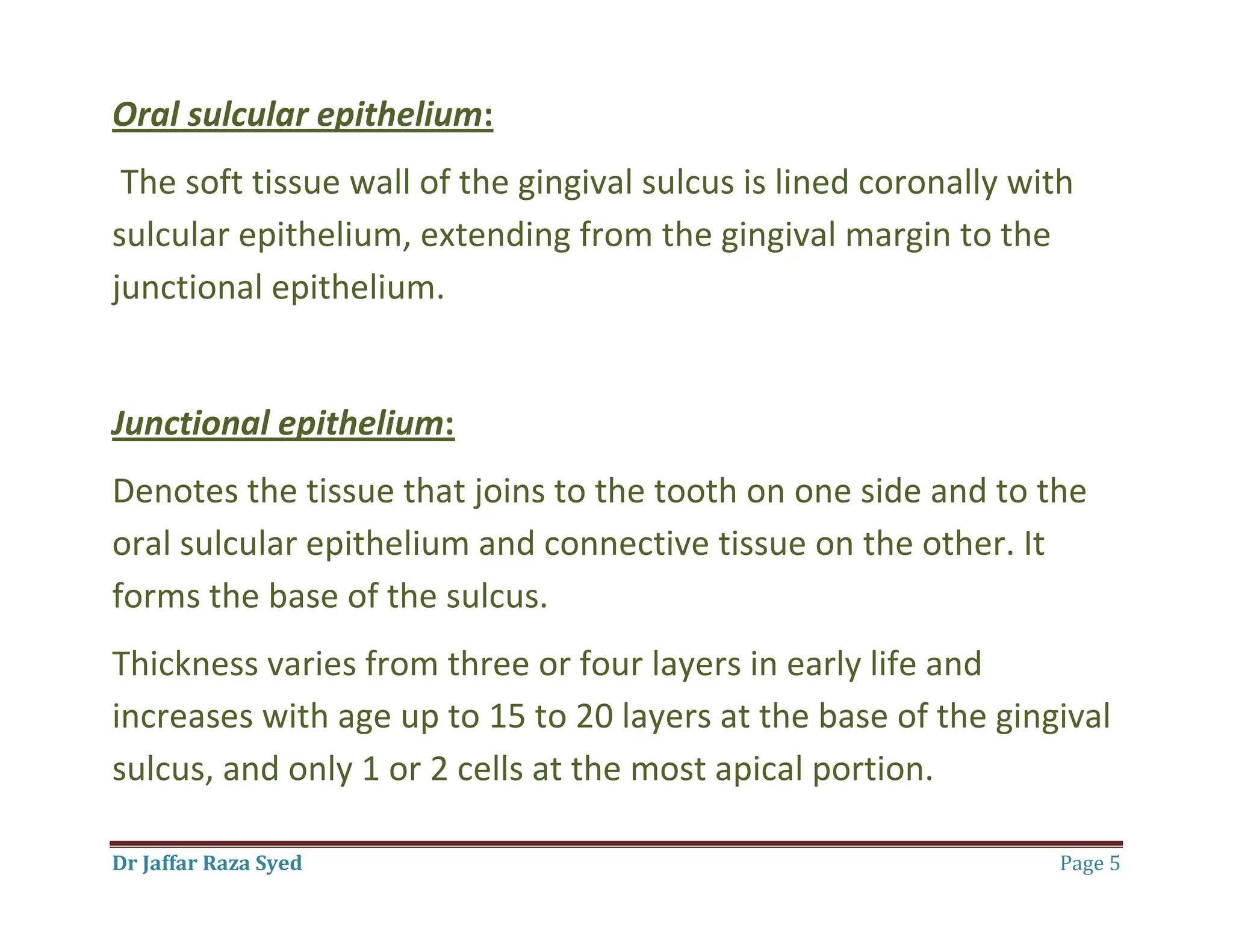 Oral sulcular epithelium:

The soft tissue wall of the gingival sulcus is lined coronally with sulcular epithelium, extending from the gingival margin to the junctional epithelium.

Junctional epithelium:

Denotes the tissue that joins to the tooth on one side and to the oral sulcular epithelium and connective tissue on the other. It forms the base of the sulcus.

Thickness varies from three or four layers in early life and increases with age up to 15 to 20 layers at the base of the gingival sulcus, and only 1 or 2 cells at the most apical portion.

Dr Jaffar Raza Syed

Page 5